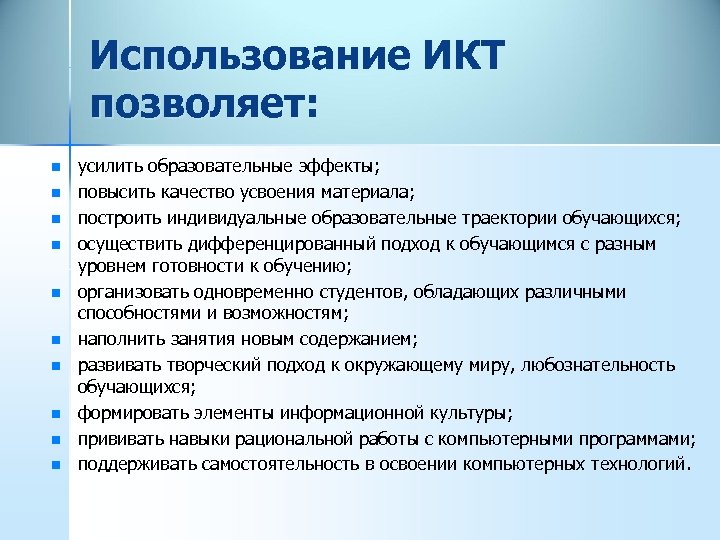 Использование ИКТ позволяет:

- усилить образовательные эффекты;
- повысить качество усвоения материала;
- построить индивидуальные образовательные траектории обучающихся;
- осуществить дифференцированный подход к обучающимся с разным уровнем готовности к обучению;
- организовать одновременно студентов, обладающих различными способностями и возможностям;
- наполнить занятия новым содержанием;
- развивать творческий подход к окружающему миру, любознательность обучающихся;
- формировать элементы информационной культуры;
- прививать навыки рациональной работы с компьютерными программами;
- поддерживать самостоятельность в освоении компьютерных технологий.